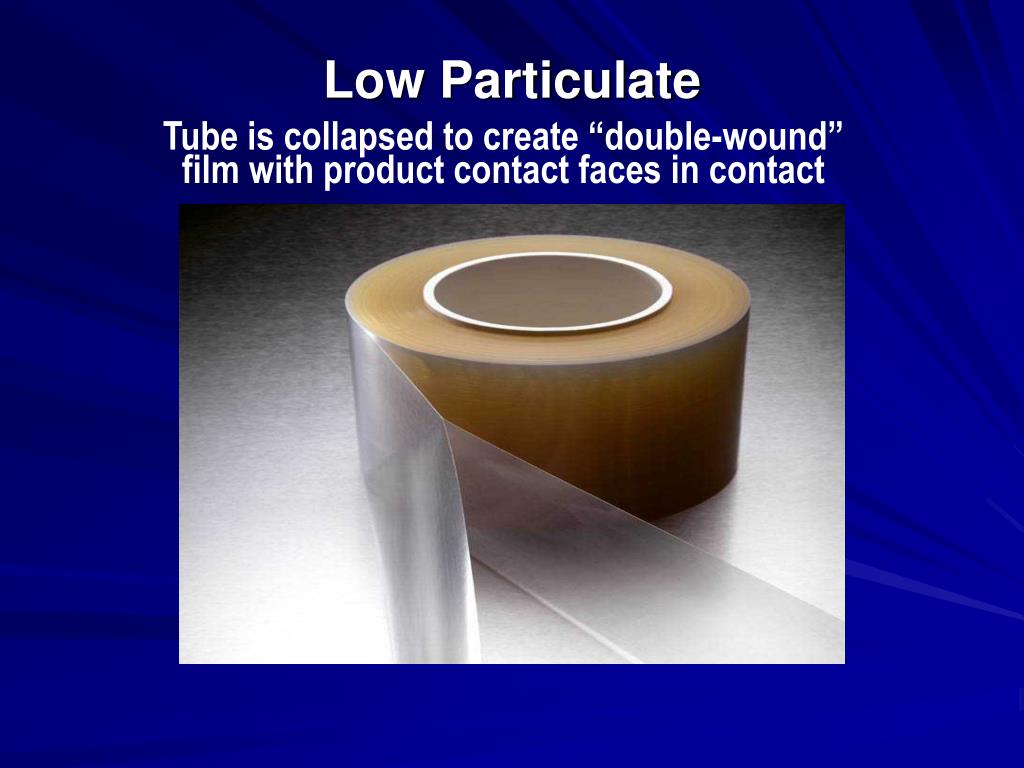 Low Particulate

Tube is collapsed to create “double-wound” film with product contact faces in contact